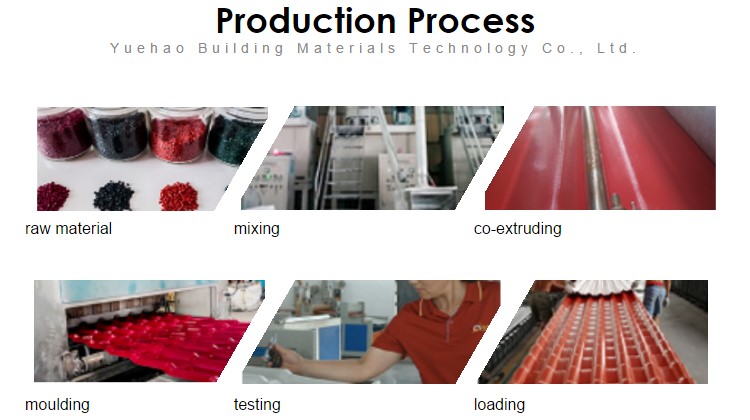 Production Process

Yuehao Building Materials Technology Co., Ltd.

raw material

mixing

co-extruding

moulding

testing

loading